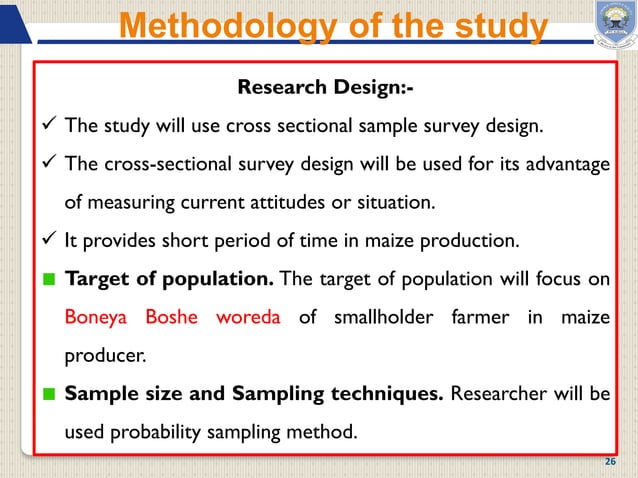 Methodology of the study

Research Design:-

✓ The study will use cross sectional sample survey design.

✓ The cross-sectional survey design will be used for its advantage of measuring current attitudes or situation.

✓ It provides short period of time in maize production.

■ **Target of population.** The target of population will focus on Boneya Boshe woreda of smallholder farmer in maize producer.

■ **Sample size and Sampling techniques.** Researcher will be used probability sampling method.

26